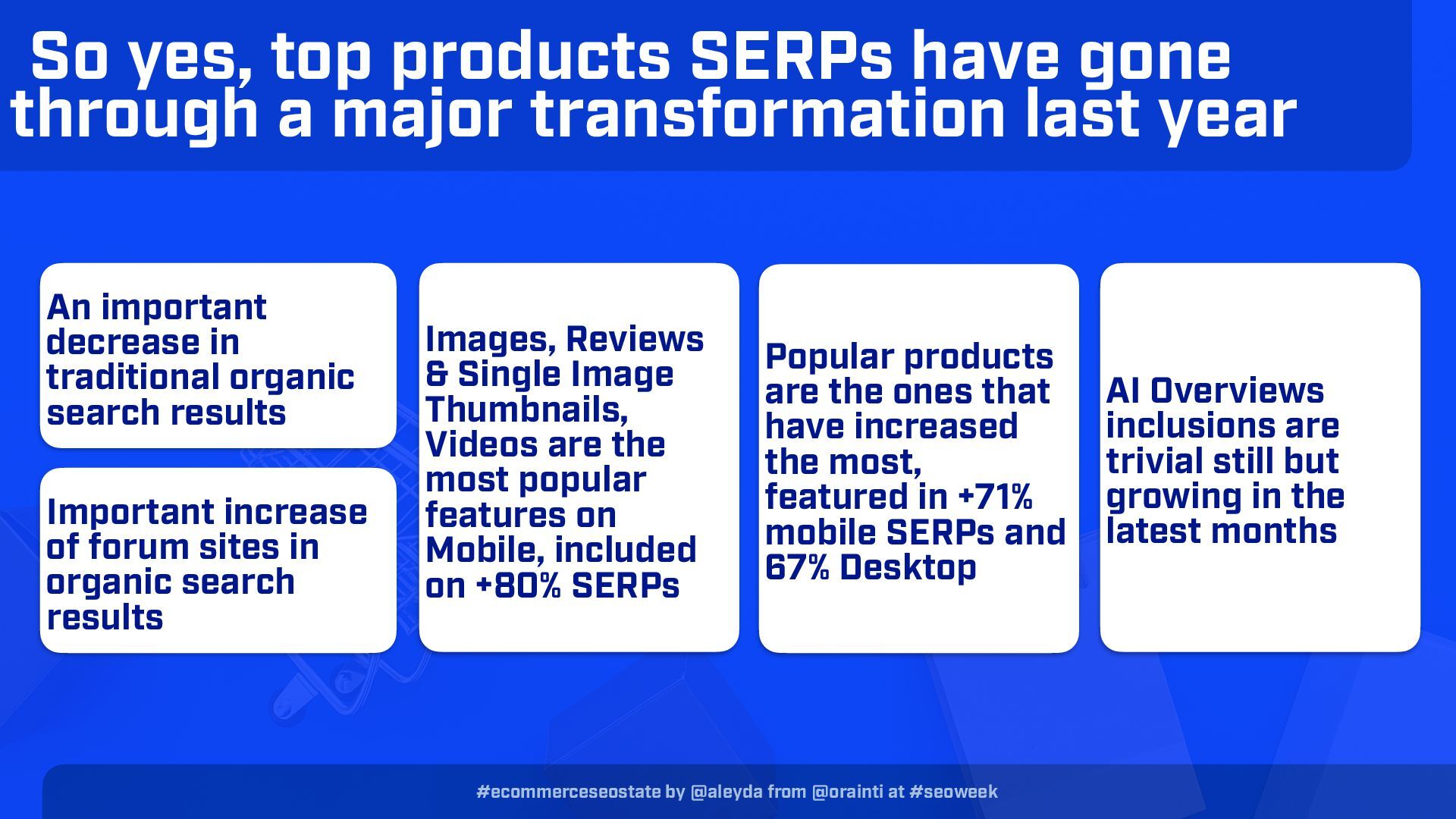 So yes, top products SERPs have gone through a major transformation last year

An important decrease in traditional organic search results

Important increase of forum sites in organic search results

Images, Reviews & Single Image Thumbnails, Videos are the most popular features on Mobile, included on +80% SERPs

Popular products are the ones that have increased the most, featured in +71% mobile SERPs and 67% Desktop

AI Overviews inclusions are trivial still but growing in the latest months

#ecommerceseostate by @aleyda from @orainti at #seoweek